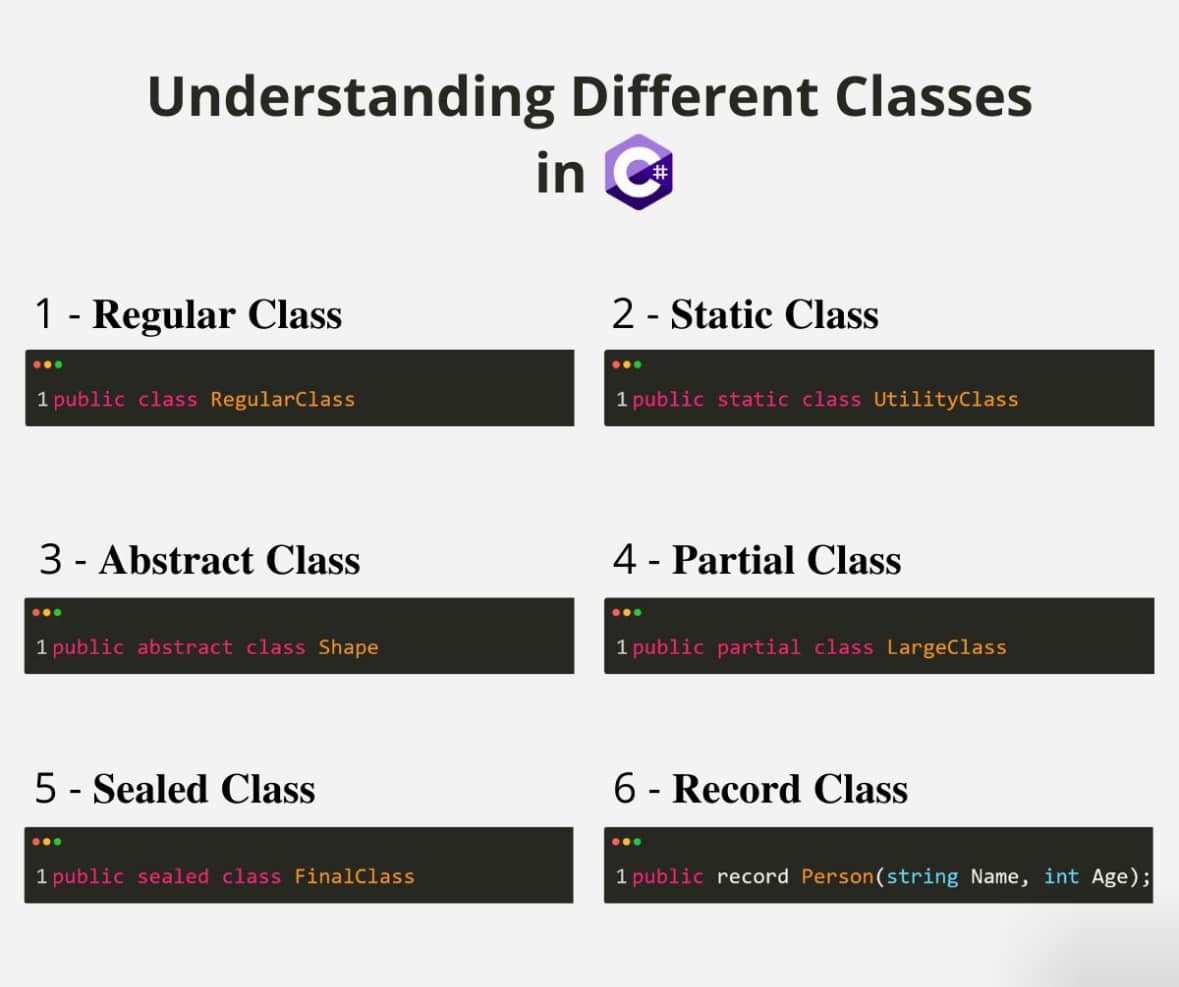 Understanding Different Classes in C#

1 - Regular Class

1 public class RegularClass

2 - Static Class

1 public static class UtilityClass

3 - Abstract Class

1 public abstract class Shape

4 - Partial Class

1 public partial class LargeClass

5 - Sealed Class

1 public sealed class FinalClass

6 - Record Class

1 public record Person(string Name, int Age);